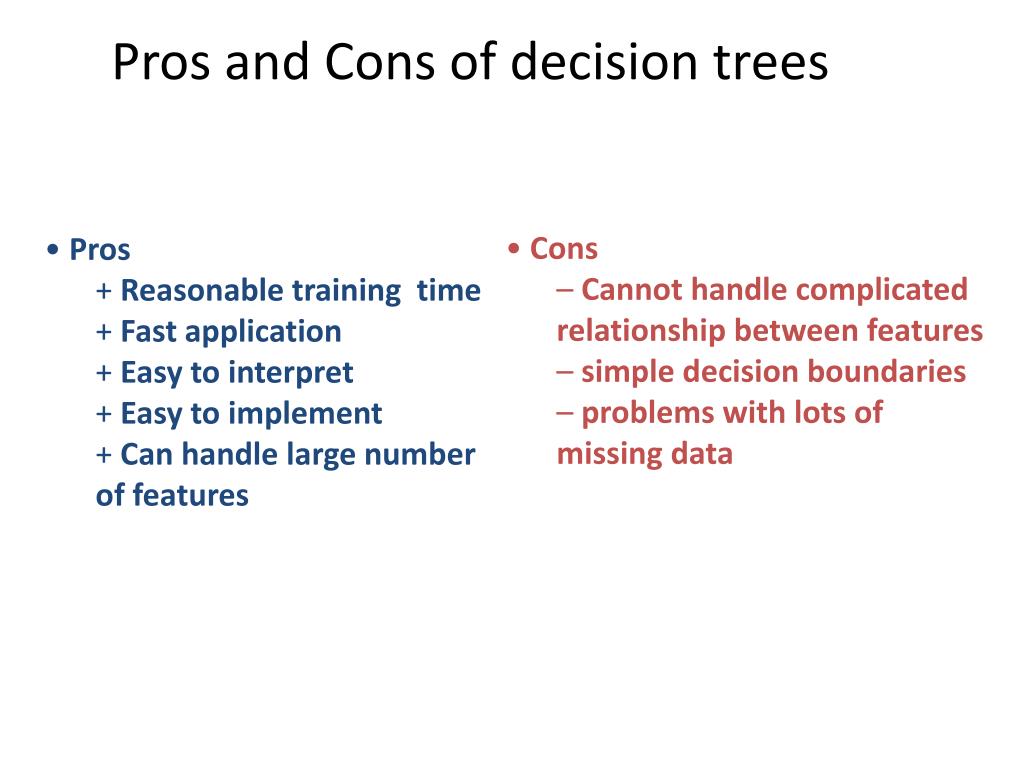 Pros and Cons of decision trees

• Pros
+ Reasonable training time
+ Fast application
+ Easy to interpret
+ Easy to implement
+ Can handle large number of features

• Cons
– Cannot handle complicated relationship between features
– simple decision boundaries
– problems with lots of missing data